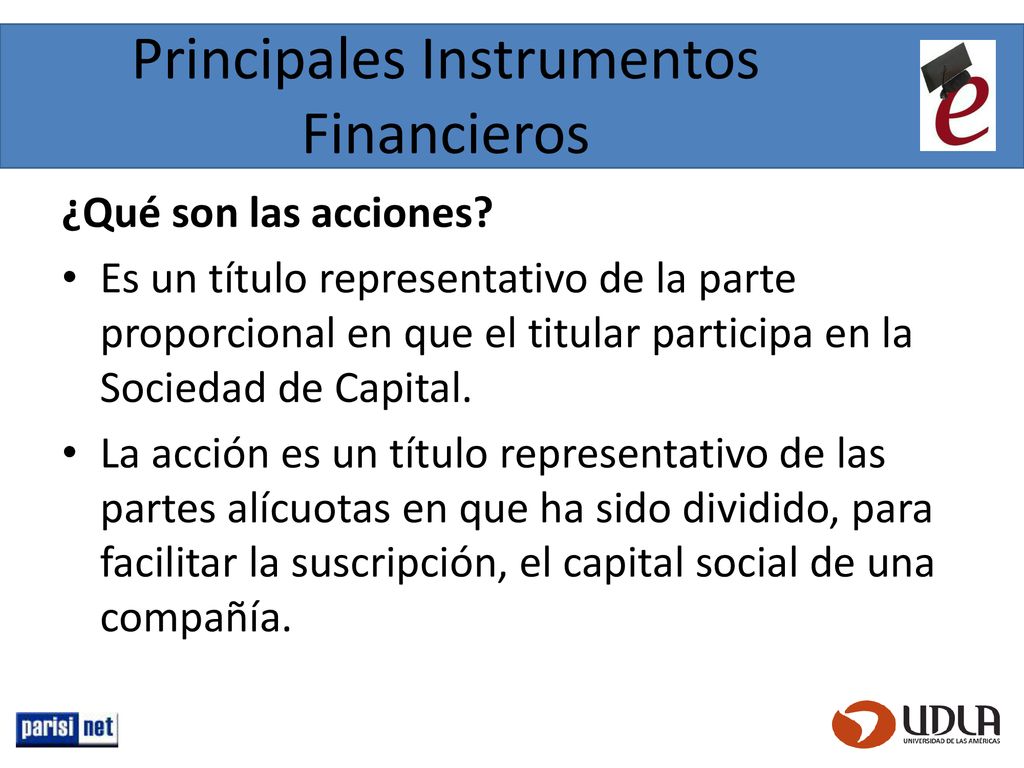 Principales Instrumentos Financieros

e

¿Qué son las acciones?

• Es un título representativo de la parte proporcional en que el titular participa en la Sociedad de Capital.

• La acción es un título representativo de las partes alícuotas en que ha sido dividido, para facilitar la suscripción, el capital social de una compañía.

parisi net

UDLA
UNIVERSIDAD DE LAS AMÉRICAS